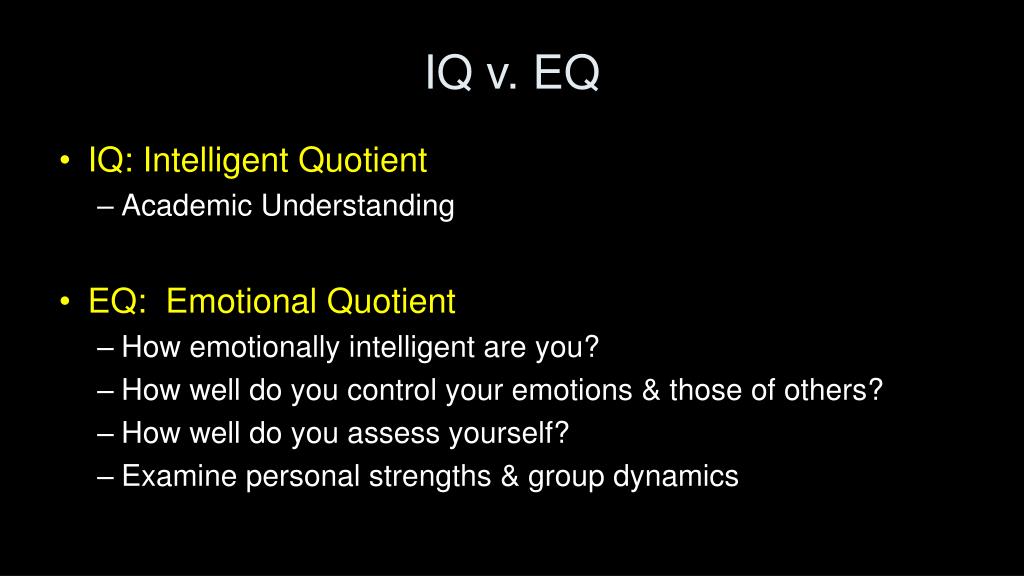 IQ v. EQ

• IQ: Intelligent Quotient
– Academic Understanding

• EQ: Emotional Quotient
– How emotionally intelligent are you?
– How well do you control your emotions & those of others?
– How well do you assess yourself?
– Examine personal strengths & group dynamics